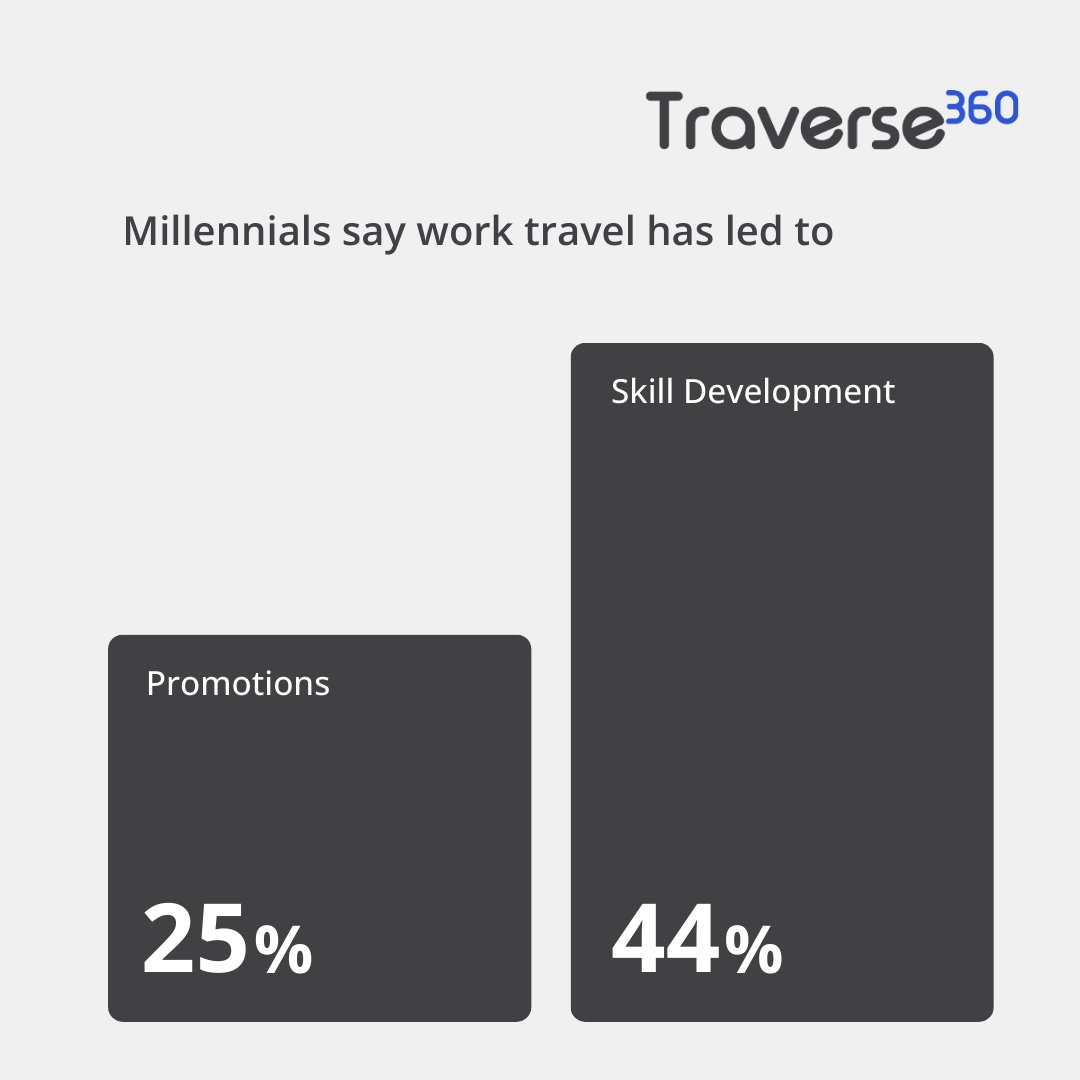 Traverse360

Millennials say work travel has led to

Promotions

25%

Skill Development

44%